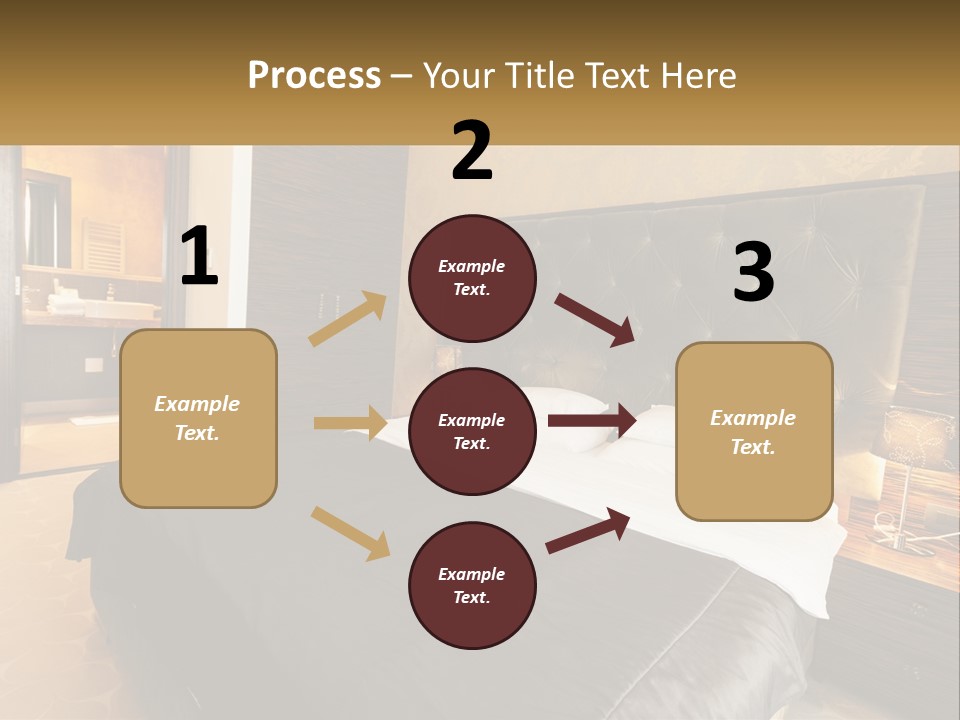 Process – Your Title Text Here

1

Example Text.

2

Example Text.

Example Text.

Example Text.

3

Example Text.